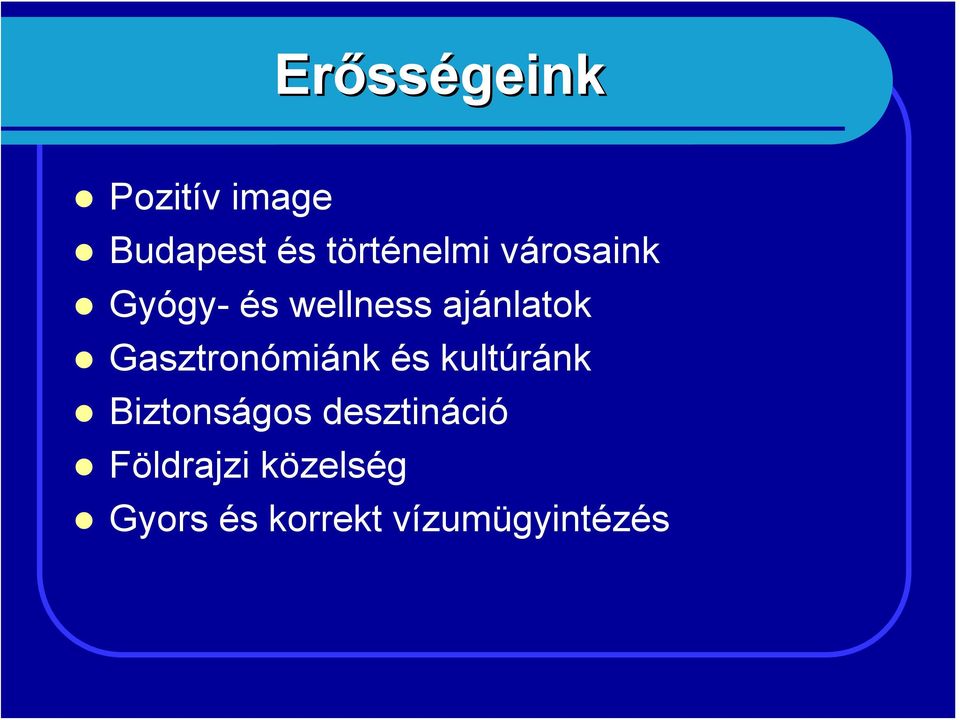 Erősségeink

- Pozitív image
- Budapest és történelmi városaink
- Gyógy- és wellness ajánlatok
- Gasztronómiánk és kultúránk
- Biztonságos desztináció
- Földrajzi közelség
- Gyors és korrekt vízumügyintézés